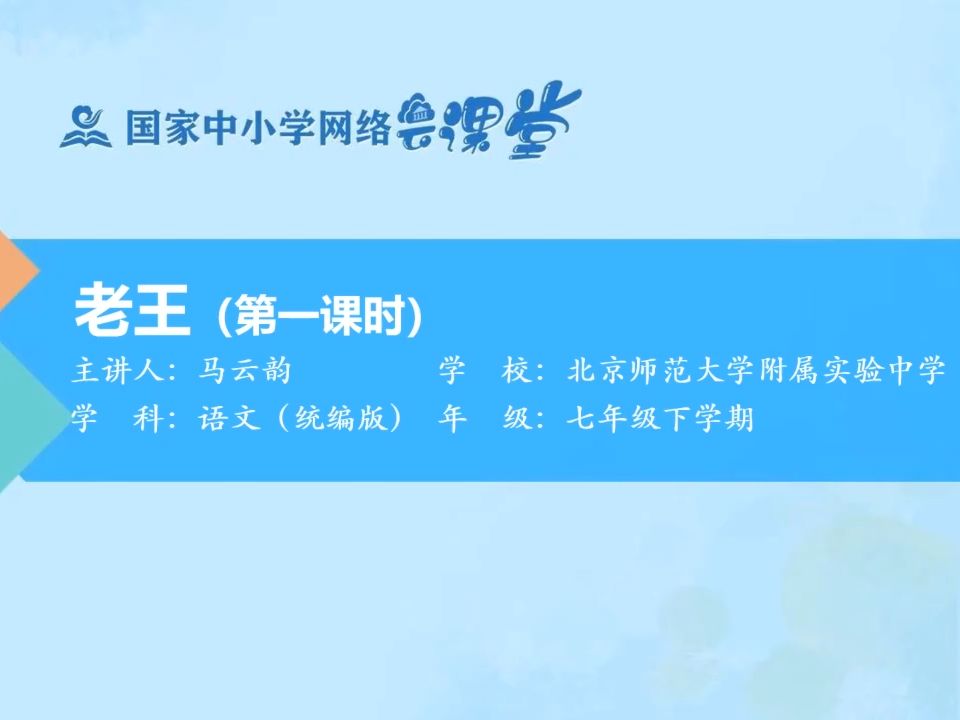 国家中小学网络云课堂

老王（第一课时）

主讲人：马云韵　　学　校：北京师范大学附属实验中学
学　科：语文（统编版）　年　级：七年级下学期